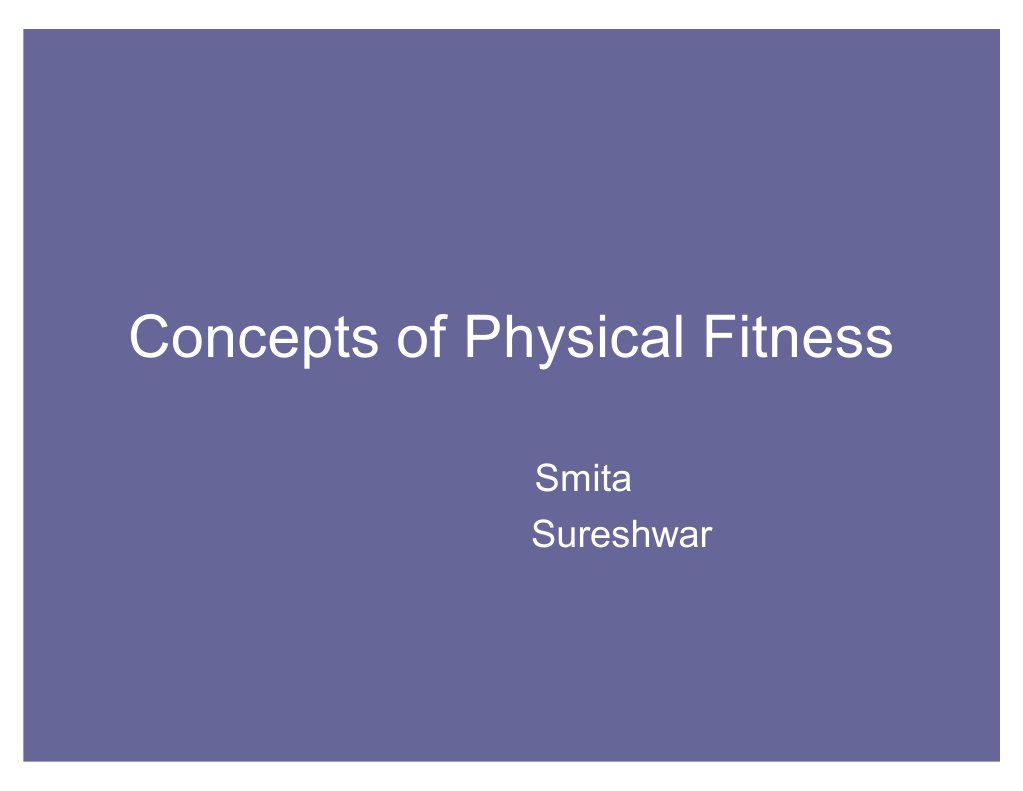 Concepts of Physical Fitness

Smita
Sureshwar